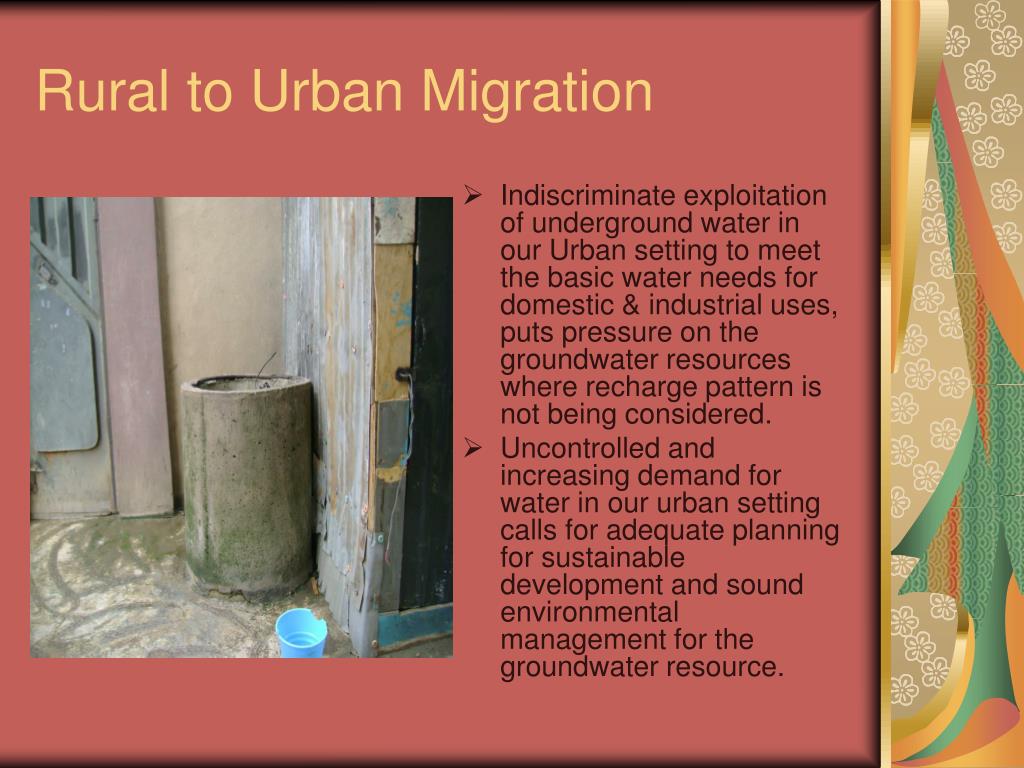 Rural to Urban Migration

➢ Indiscriminate exploitation of underground water in our Urban setting to meet the basic water needs for domestic & industrial uses, puts pressure on the groundwater resources where recharge pattern is not being considered.

➢ Uncontrolled and increasing demand for water in our urban setting calls for adequate planning for sustainable development and sound environmental management for the groundwater resource.